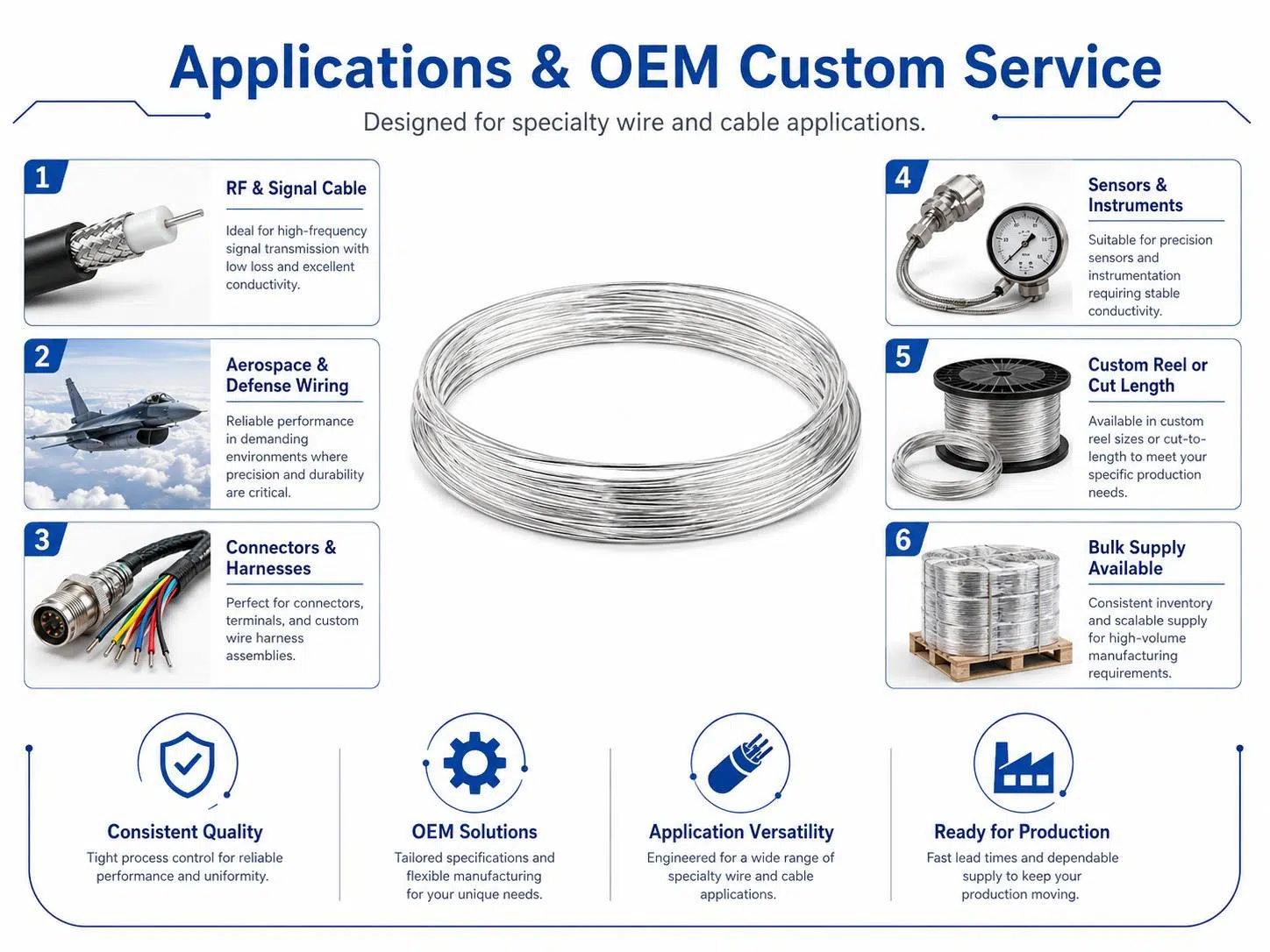 Applications & OEM Custom Service

Designed for specialty wire and cable applications.

1
RF & Signal Cable
Ideal for high-frequency signal transmission with low loss and excellent conductivity.

2
Aerospace & Defense Wiring
Reliable performance in demanding environments where precision and durability are critical.

3
Connectors & Harnesses
Perfect for connectors, terminals, and custom wire harness assemblies.

4
Sensors & Instruments
Suitable for precision sensors and instrumentation requiring stable conductivity.

5
Custom Reel or Cut Length
Available in custom reel sizes or cut-to-length to meet your specific production needs.

6
Bulk Supply Available
Consistent inventory and scalable supply for high-volume manufacturing requirements.

Consistent Quality
Tight process control for reliable performance and uniformity.

OEM Solutions
Tailored specifications and flexible manufacturing for your unique needs.

Application Versatility
Engineered for a wide range of specialty wire and cable applications.

Ready for Production
Fast lead times and dependable supply to keep your production moving.